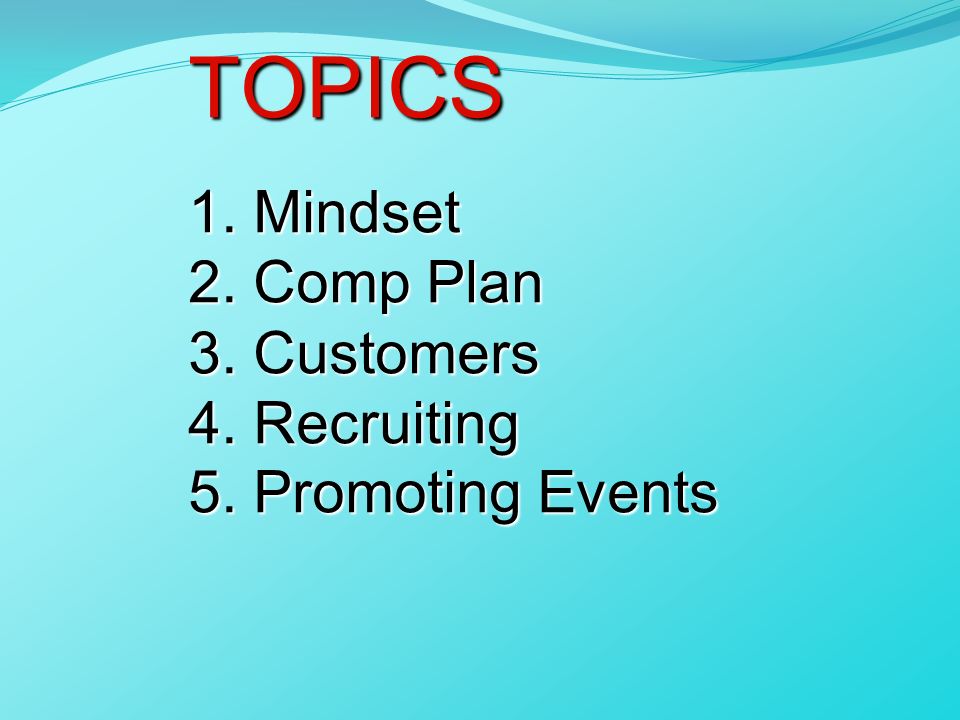 TOPICS

1. Mindset
2. Comp Plan
3. Customers
4. Recruiting
5. Promoting Events